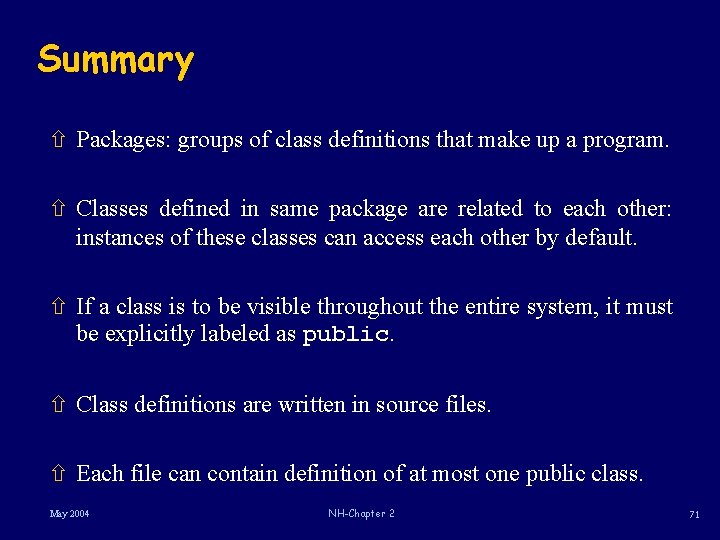 Summary

⇧ Packages: groups of class definitions that make up a program.

⇧ Classes defined in same package are related to each other: instances of these classes can access each other by default.

⇧ If a class is to be visible throughout the entire system, it must be explicitly labeled as public.

⇧ Class definitions are written in source files.

⇧ Each file can contain definition of at most one public class.

May 2004

NH-Chapter 2

71